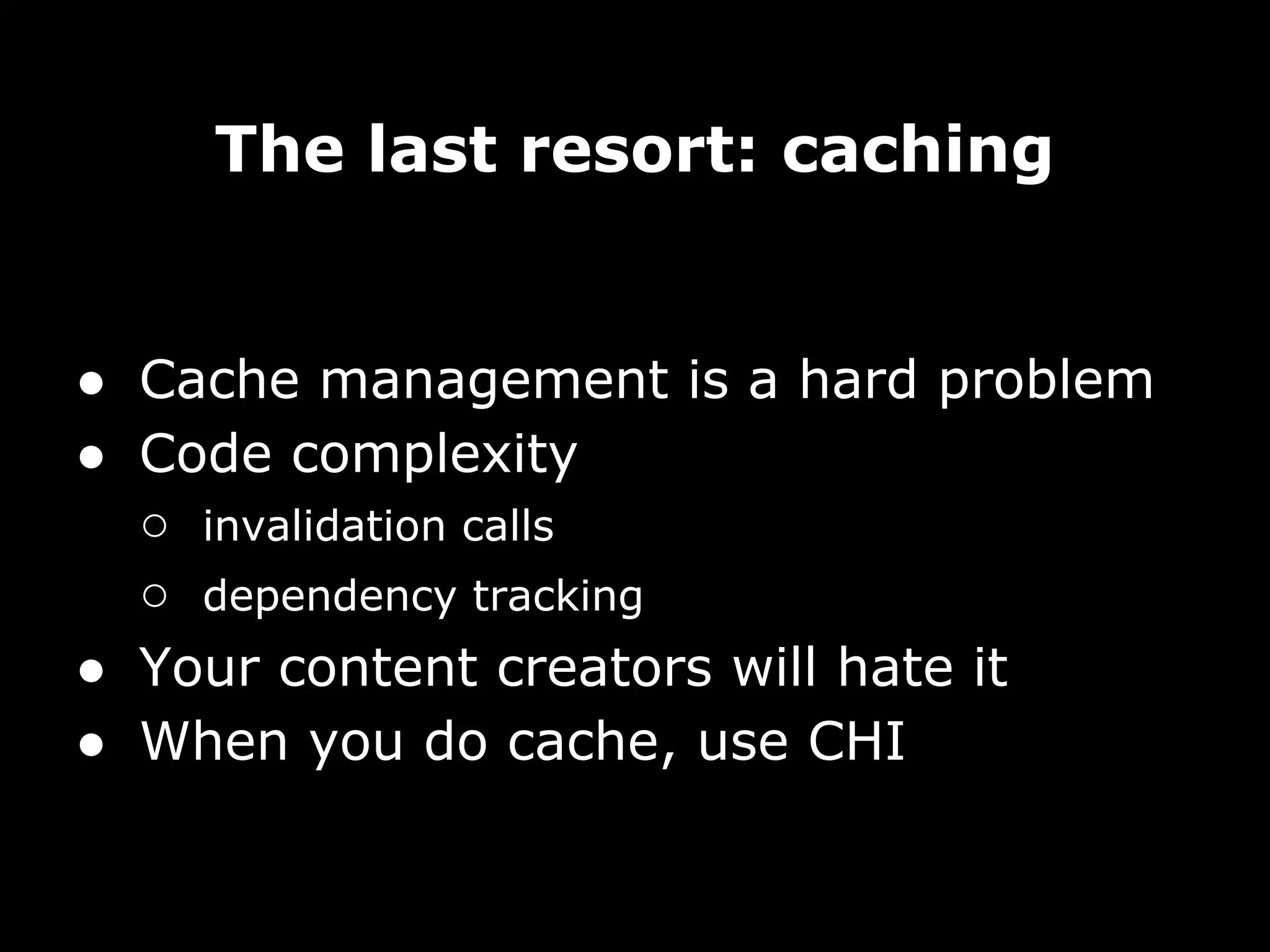 The last resort: caching

● Cache management is a hard problem
● Code complexity
  ○ invalidation calls
  ○ dependency tracking
● Your content creators will hate it
● When you do cache, use CHI